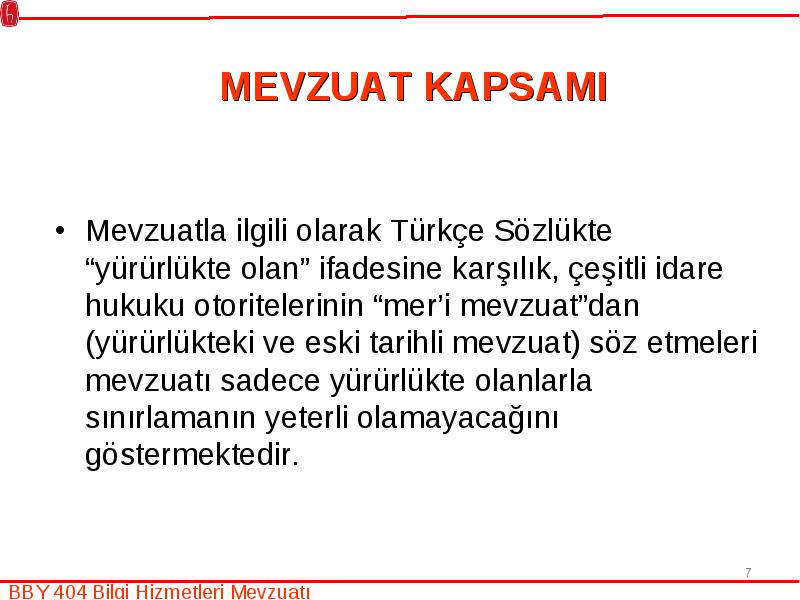 MEVZUAT KAPSAMI

• Mevzuatla ilgili olarak Türkçe Sözlükte “yürürlükte olan” ifadesine karşılık, çeşitli idare hukuku otoritelerinin “mer’i mevzuat”dan (yürürlükteki ve eski tarihli mevzuat) söz etmeleri mevzuatı sadece yürürlükte olanlarla sınırlamanın yeterli olamayacağını göstermektedir.

7

BBY 404 Bilgi Hizmetleri Mevzuatı